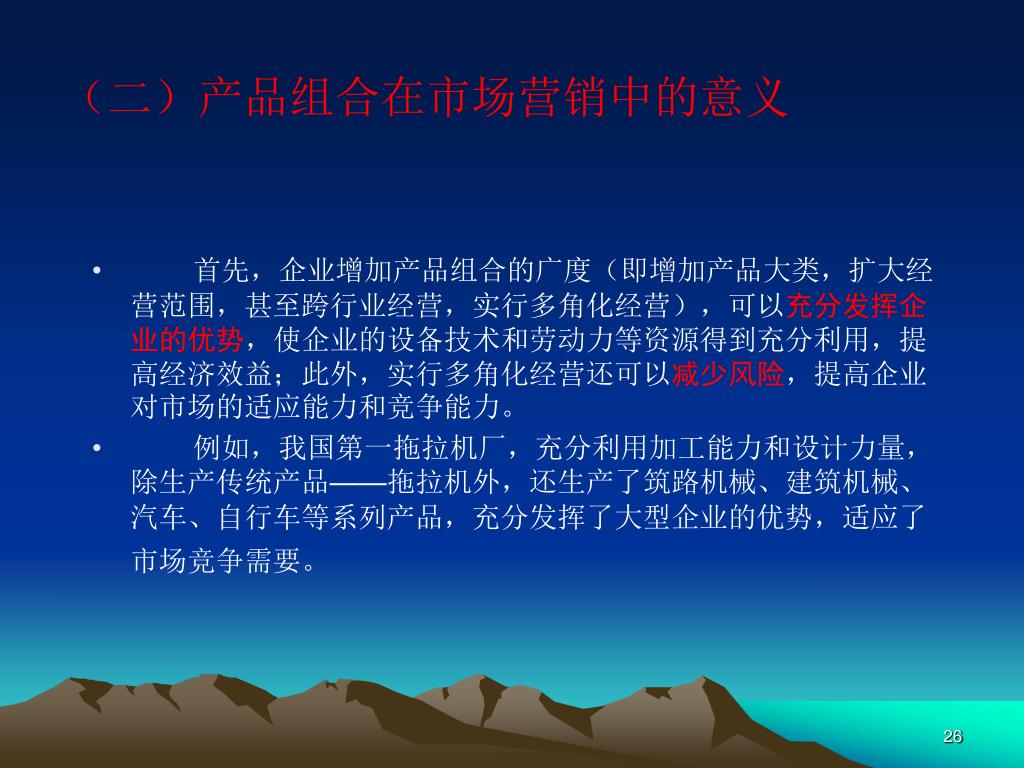 （二）产品组合在市场营销中的意义

• 首先，企业增加产品组合的广度（即增加产品大类，扩大经营范围，甚至跨行业经营，实行多角化经营），可以充分发挥企业的优势，使企业的设备技术和劳动力等资源得到充分利用，提高经济效益；此外，实行多角化经营还可以减少风险，提高企业对市场的适应能力和竞争能力。

• 例如，我国第一拖拉机厂，充分利用加工能力和设计力量，除生产传统产品——拖拉机外，还生产了筑路机械、建筑机械、汽车、自行车等系列产品，充分发挥了大型企业的优势，适应了市场竞争需要。

26